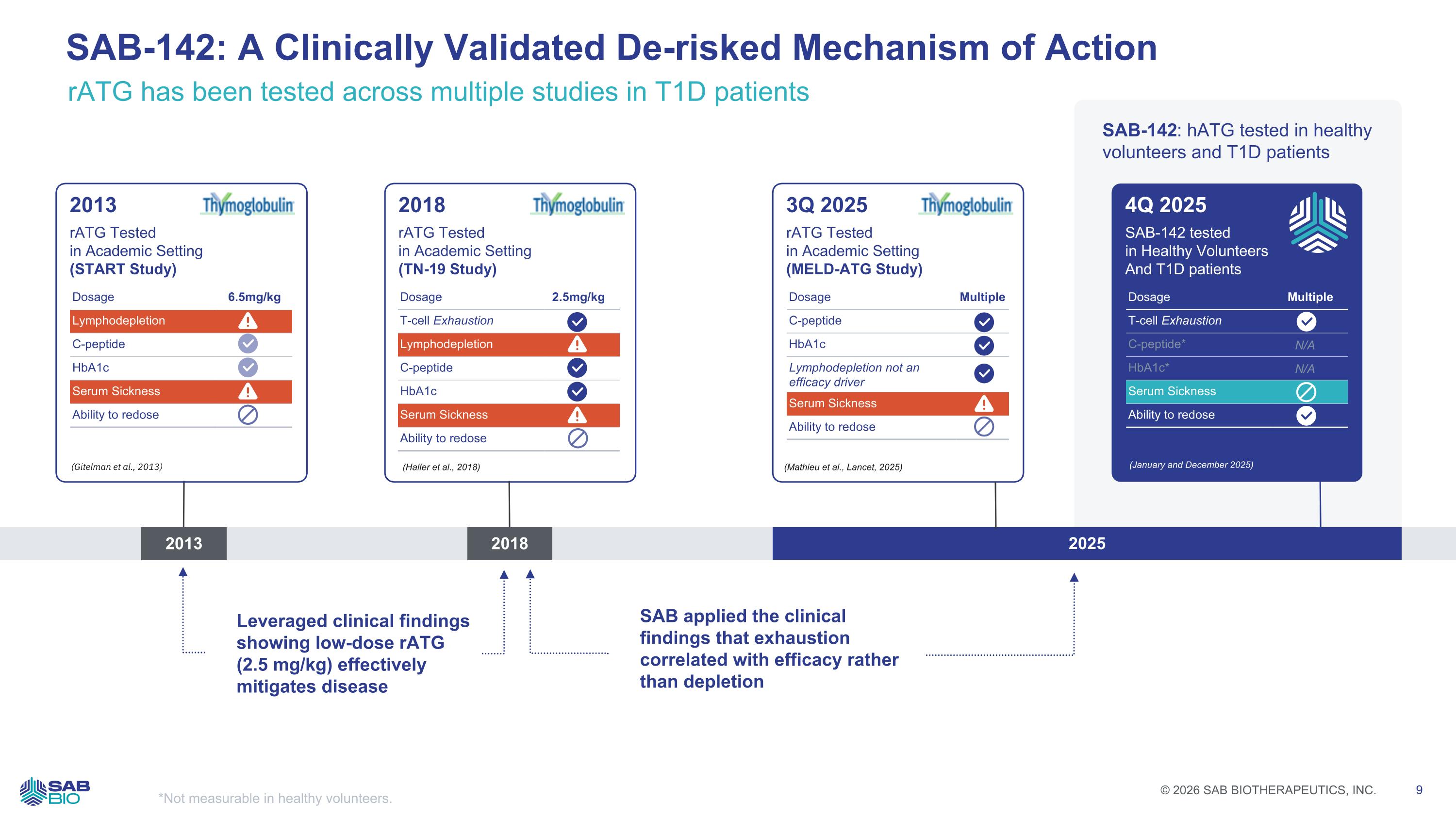 SAB-142: A Clinically Validated De-risked Mechanism of Action

rATG has been tested across multiple studies in T1D patients

SAB-142: hATG tested in healthy volunteers and T1D patients

2013 Thymoglobulin
rATG Tested in Academic Setting (START Study)

| Dosage | 6.5mg/kg |
|---|---|
| Lymphodepletion | |
| C-peptide | |
| HbA1c | |
| Serum Sickness | |
| Ability to redose | |

(Gitelman et al., 2013)

2018 Thymoglobulin
rATG Tested in Academic Setting (TN-19 Study)

| Dosage | 2.5mg/kg |
|---|---|
| T-cell Exhaustion | |
| Lymphodepletion | |
| C-peptide | |
| HbA1c | |
| Serum Sickness | |
| Ability to redose | |

(Haller et al., 2018)

3Q 2025 Thymoglobulin
rATG Tested in Academic Setting (MELD-ATG Study)

| Dosage | Multiple |
|---|---|
| C-peptide | |
| HbA1c | |
| Lymphodepletion not an efficacy driver | |
| Serum Sickness | |
| Ability to redose | |

(Mathieu et al., Lancet, 2025)

4Q 2025
SAB-142 tested in Healthy Volunteers And T1D patients

| Dosage | Multiple |
|---|---|
| T-cell Exhaustion | |
| C-peptide* | N/A |
| HbA1c* | N/A |
| Serum Sickness | |
| Ability to redose | |

(January and December 2025)

2013 2018 2025

Leveraged clinical findings showing low-dose rATG (2.5 mg/kg) effectively mitigates disease

SAB applied the clinical findings that exhaustion correlated with efficacy rather than depletion

SAB BIO

*Not measurable in healthy volunteers.

© 2026 SAB BIOTHERAPEUTICS, INC. 9